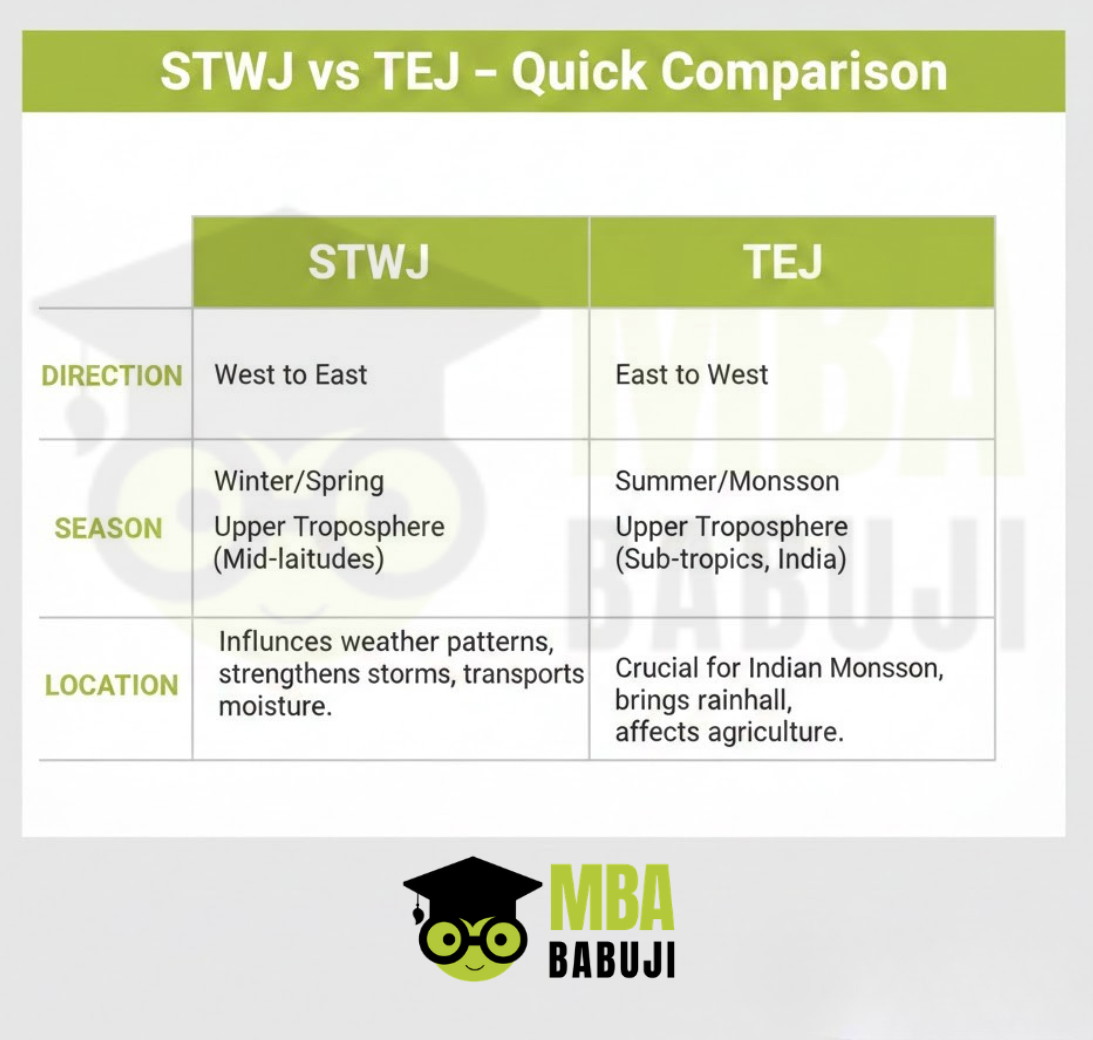 STWJ vs TEJ – Quick Comparison

| | STWJ | TEJ |
|---|---|---|
| DIRECTION | West to East | East to West |
| SEASON | Winter/Spring Upper Troposphere (Mid-laitudes) | Summer/Monsson Upper Troposphere (Sub-tropics, India) |
| LOCATION | Influnces weather patterns, strengthens storms, transports moisture. | Crucial for Indian Monsson, brings rainhall, affects agriculture. |

MBA BABUJI

MBA BABUJI